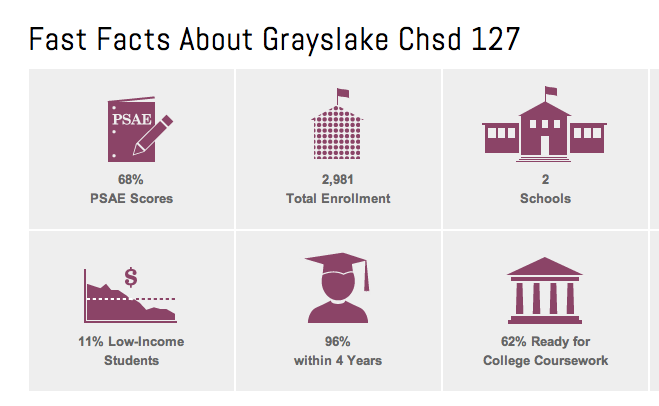 Fast Facts About Grayslake Chsd 127

PSAE

68%
PSAE Scores

2,981
Total Enrollment

2
Schools

$

11% Low-Income Students

96%
within 4 Years

62% Ready for College Coursework